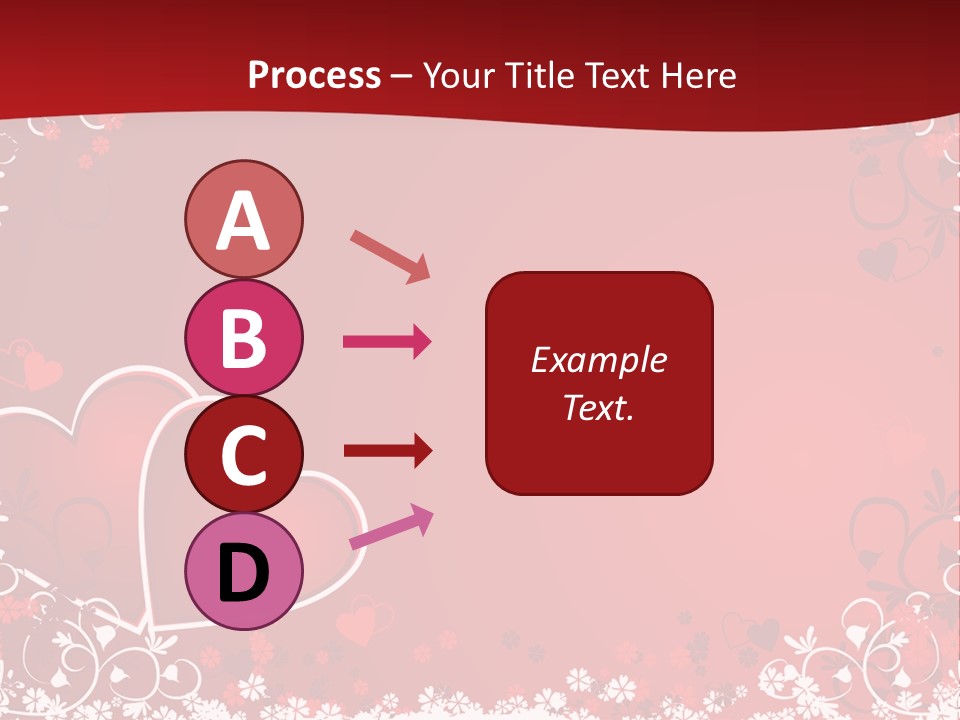 Process – Your Title Text Here

A

B

C

D

Example Text.